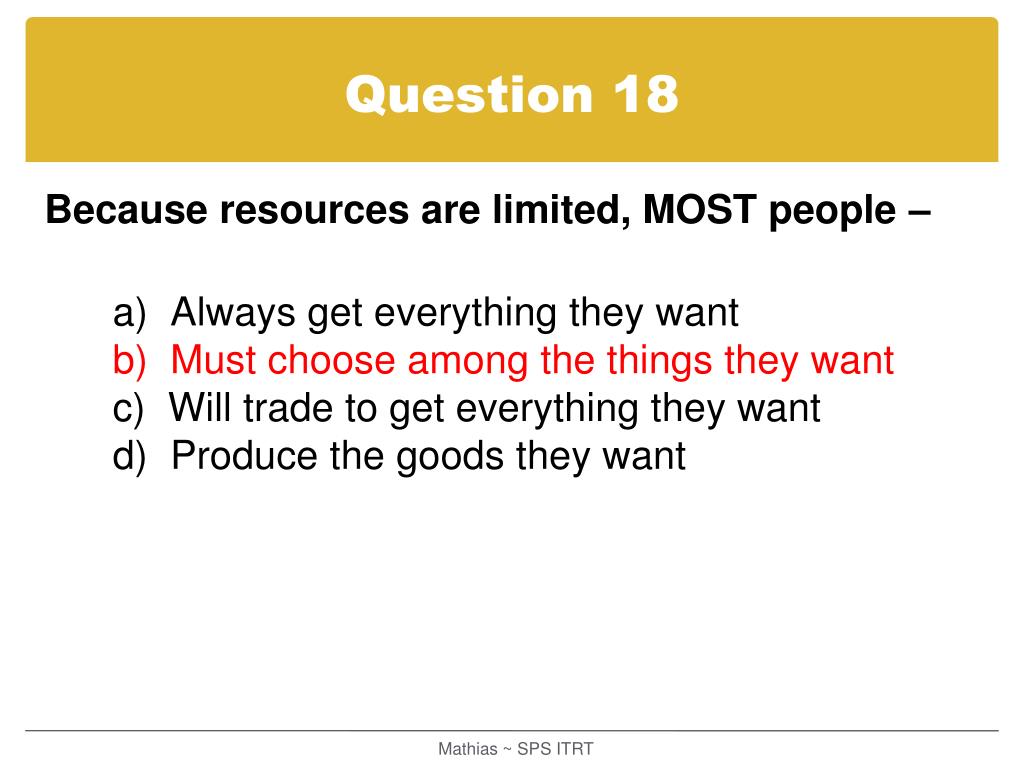 Question 18

Because resources are limited, MOST people –

a) Always get everything they want
b) Must choose among the things they want
c) Will trade to get everything they want
d) Produce the goods they want

Mathias ~ SPS ITRT